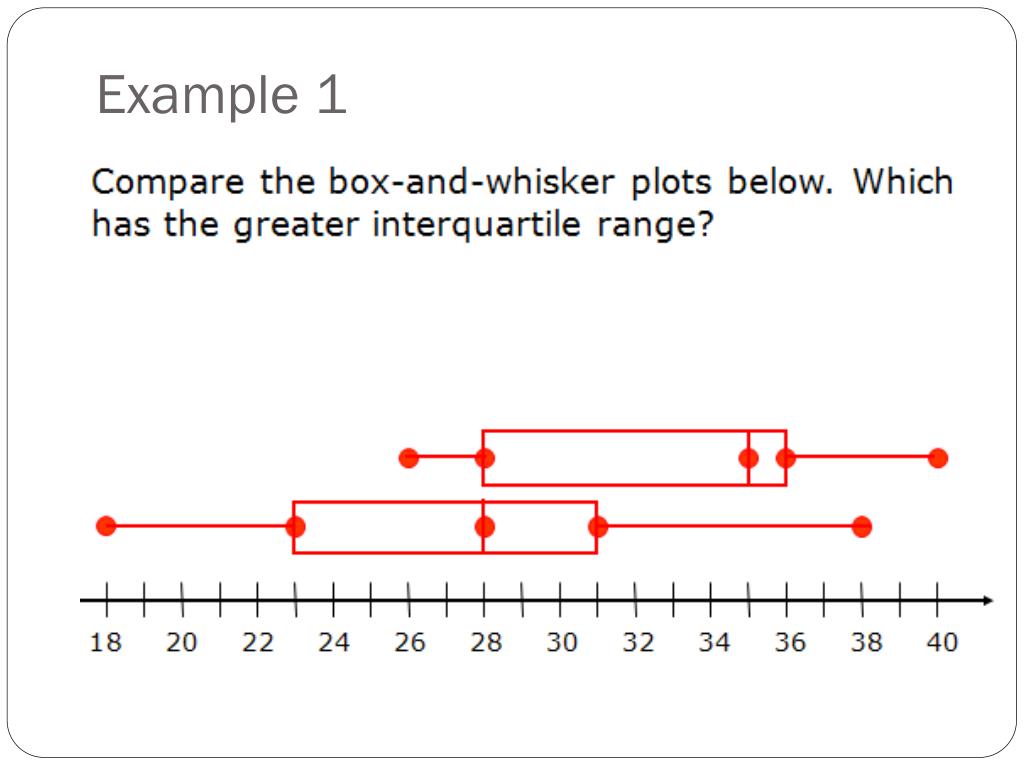 Example 1

Compare the box-and-whisker plots below. Which has the greater interquartile range?

18 20 22 24 26 28 30 32 34 36 38 40